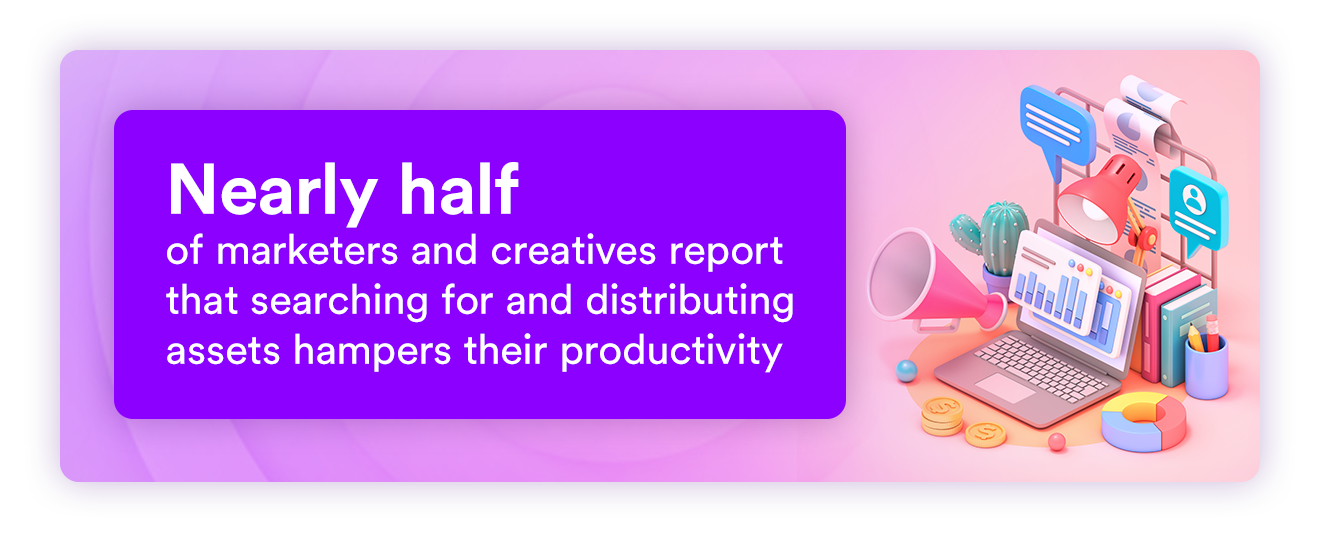 Nearly half
of marketers and creatives report that searching for and distributing assets hampers their productivity